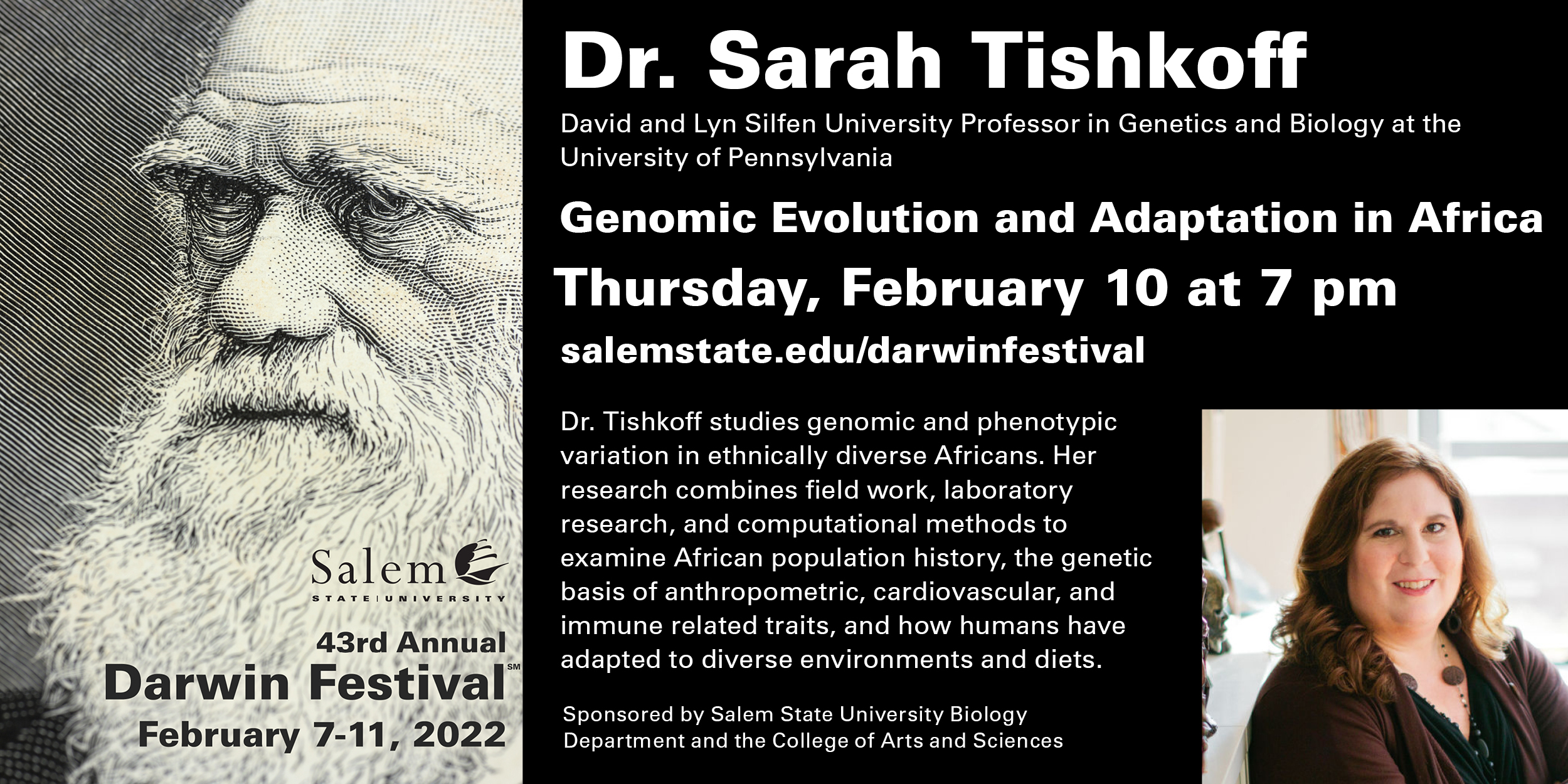 Salem
STATE | UNIVERSITY

43rd Annual
Darwin Festival℠
February 7-11, 2022

Dr. Sarah Tishkoff

David and Lyn Silfen University Professor in Genetics and Biology at the University of Pennsylvania

Genomic Evolution and Adaptation in Africa

Thursday, February 10 at 7 pm

salemstate.edu/darwinfestival

Dr. Tishkoff studies genomic and phenotypic variation in ethnically diverse Africans. Her research combines field work, laboratory research, and computational methods to examine African population history, the genetic basis of anthropometric, cardiovascular, and immune related traits, and how humans have adapted to diverse environments and diets.

Sponsored by Salem State University Biology Department and the College of Arts and Sciences